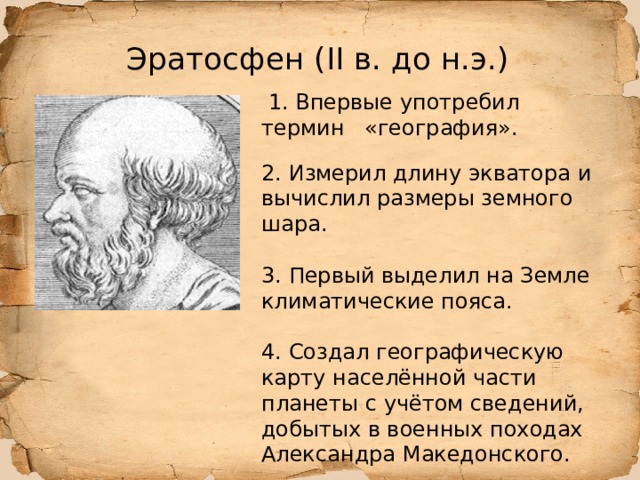 Эратосфен (II в. до н.э.)

1. Впервые употребил термин «география».

2. Измерил длину экватора и вычислил размеры земного шара.

3. Первый выделил на Земле климатические пояса.

4. Создал географическую карту населённой части планеты с учётом сведений, добытых в военных походах Александра Македонского.